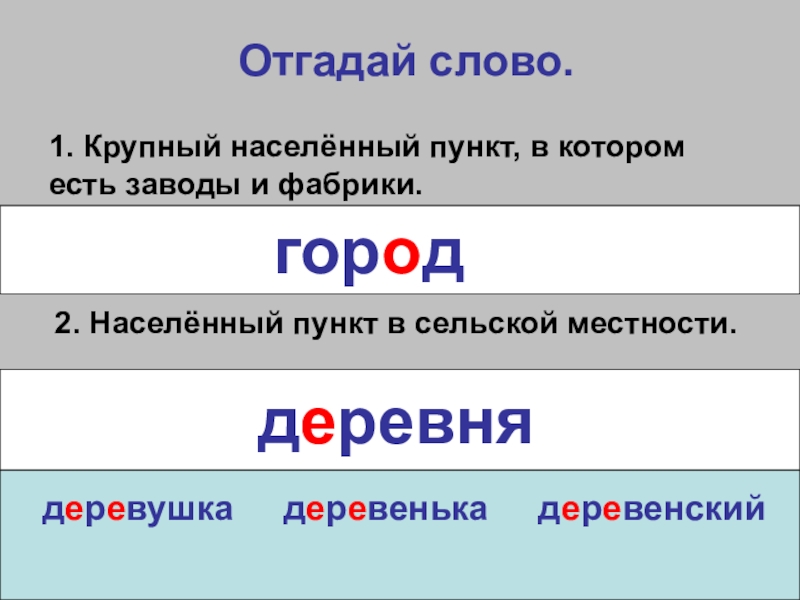 Отгадай слово.

1. Крупный населённый пункт, в котором есть заводы и фабрики.

город

2. Населённый пункт в сельской местности.

деревня

деревушка деревенька деревенский